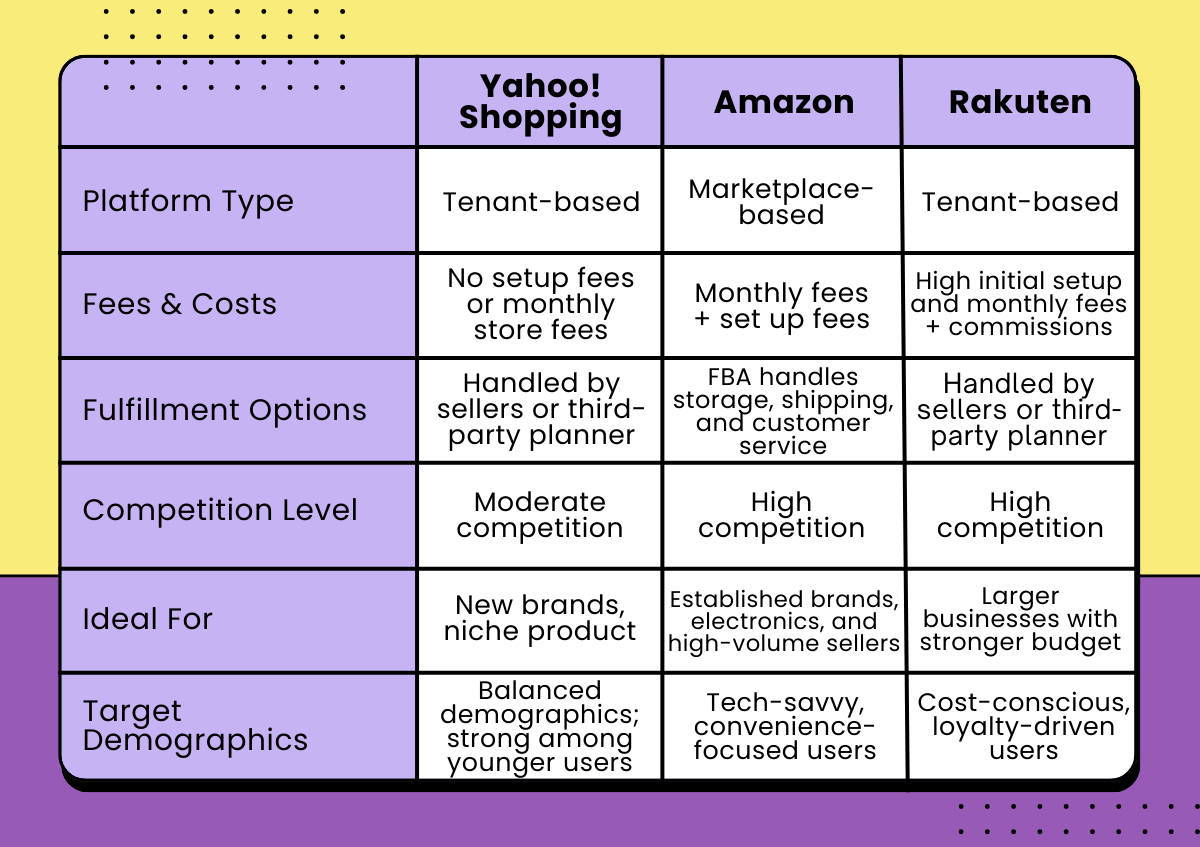 | | Yahoo! Shopping | Amazon | Rakuten |
|---|---|---|---|
| Platform Type | Tenant-based | Marketplace-based | Tenant-based |
| Fees & Costs | No setup fees or monthly store fees | Monthly fees + set up fees | High initial setup and monthly fees + commissions |
| Fulfillment Options | Handled by sellers or third-party planner | FBA handles storage, shipping, and customer service | Handled by sellers or third-party planner |
| Competition Level | Moderate competition | High competition | High competition |
| Ideal For | New brands, niche product | Established brands, electronics, and high-volume sellers | Larger businesses with stronger budget |
| Target Demographics | Balanced demographics; strong among younger users | Tech-savvy, convenience-focused users | Cost-conscious, loyalty-driven users |